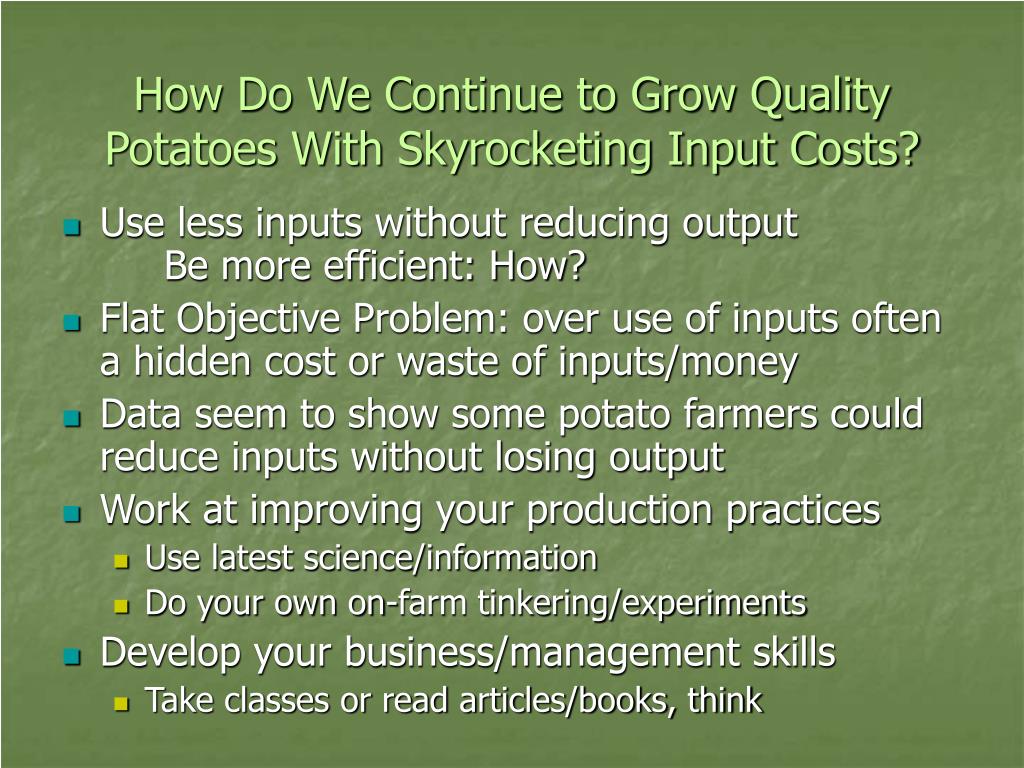 How Do We Continue to Grow Quality Potatoes With Skyrocketing Input Costs?

- Use less inputs without reducing output
  Be more efficient: How?
- Flat Objective Problem: over use of inputs often a hidden cost or waste of inputs/money
- Data seem to show some potato farmers could reduce inputs without losing output
- Work at improving your production practices
  - Use latest science/information
  - Do your own on-farm tinkering/experiments
- Develop your business/management skills
  - Take classes or read articles/books, think